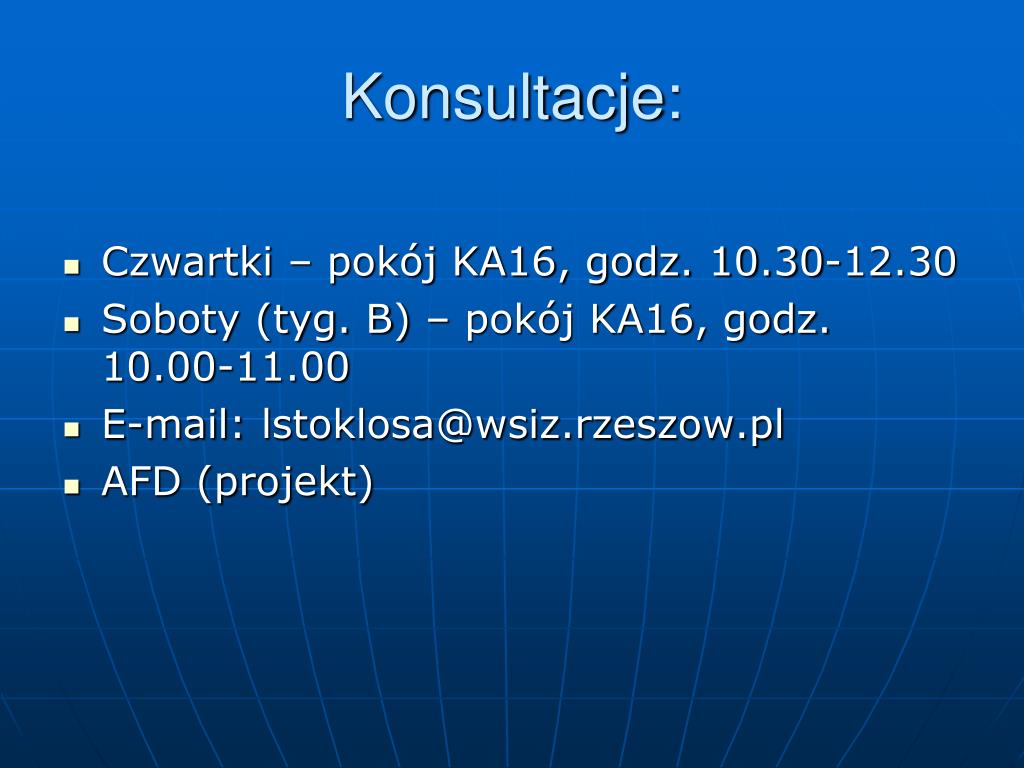 Konsultacje:

- Czwartki – pokój KA16, godz. 10.30-12.30
- Soboty (tyg. B) – pokój KA16, godz. 10.00-11.00
- E-mail: lstoklosa@wsiz.rzeszow.pl
- AFD (projekt)